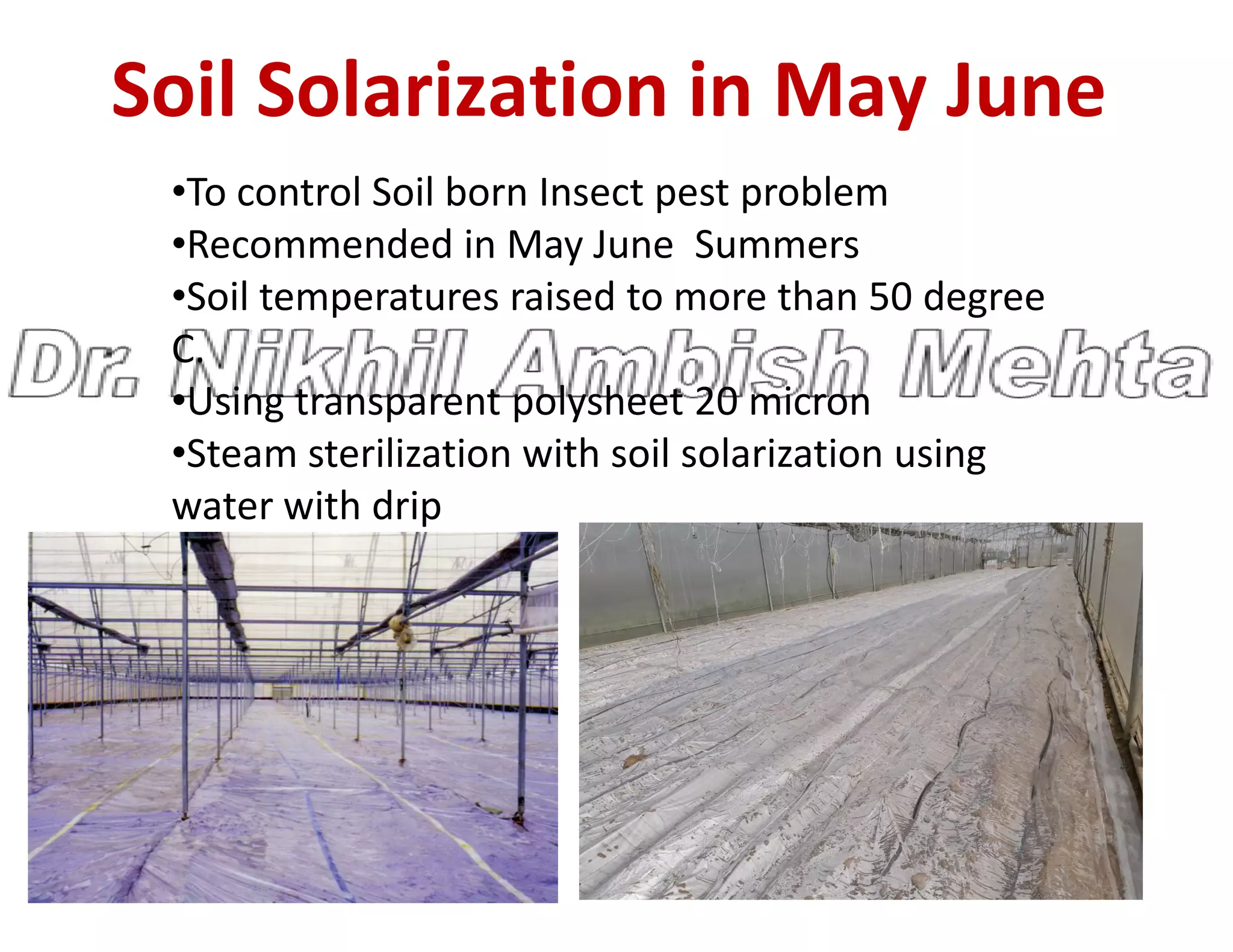 Soil Solarization in May June

•To control Soil born Insect pest problem
•Recommended in May June Summers
•Soil temperatures raised to more than 50 degree C.
•Using transparent polysheet 20 micron
•Steam sterilization with soil solarization using water with drip

Dr. Nikhil Ambish Mehta